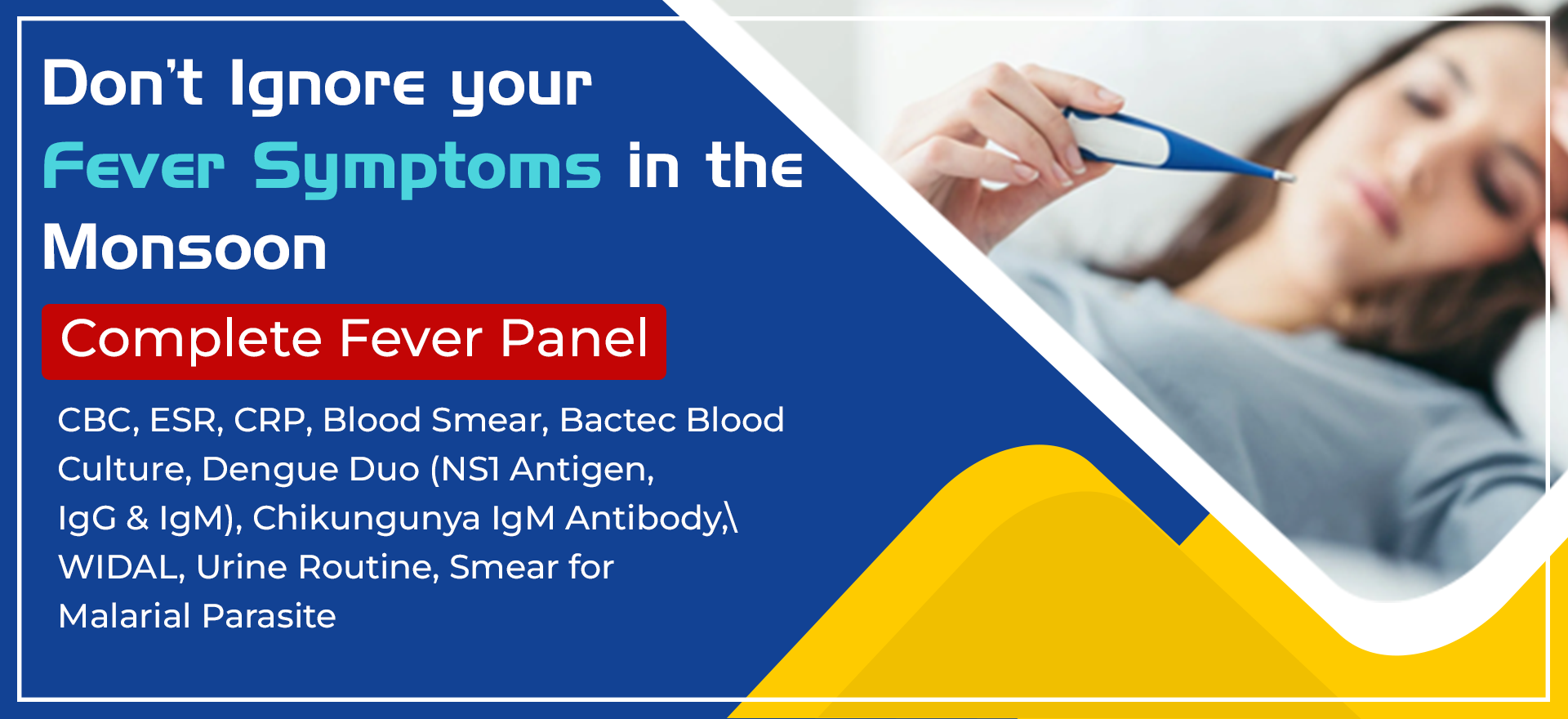 Don't Ignore your Fever Symptoms in the Monsoon

Complete Fever Panel

CBC, ESR, CRP, Blood Smear, Bactec Blood Culture, Dengue Duo (NS1 Antigen, IgG & IgM), Chikungunya IgM Antibody,\ WIDAL, Urine Routine, Smear for Malarial Parasite